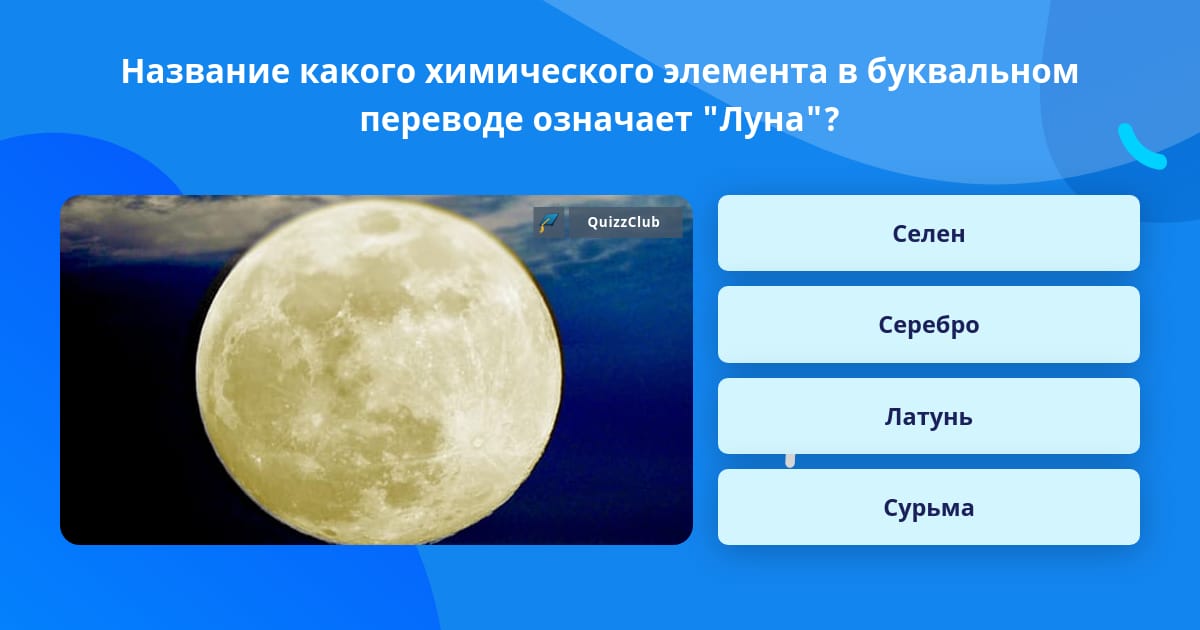 Название какого химического элемента в буквальном переводе означает "Луна"?

QuizzClub

Селен

Серебро

Латунь

Сурьма